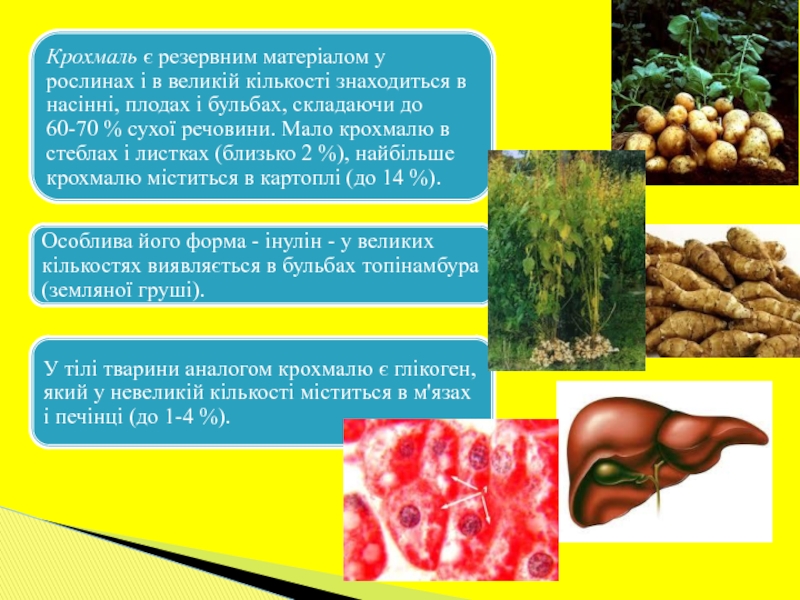 Крохмаль є резервним матеріалом у рослинах і в великій кількості знаходиться в насінні, плодах і бульбах, складаючи до 60-70 % сухої речовини. Мало крохмалю в стеблах і листках (близько 2 %), найбільше крохмалю міститься в картоплі (до 14 %).

Особлива його форма - інулін - у великих кількостях виявляється в бульбах топінамбура (земляної груші).

У тілі тварини аналогом крохмалю є глікоген, який у невеликій кількості міститься в м'язах і печінці (до 1-4 %).